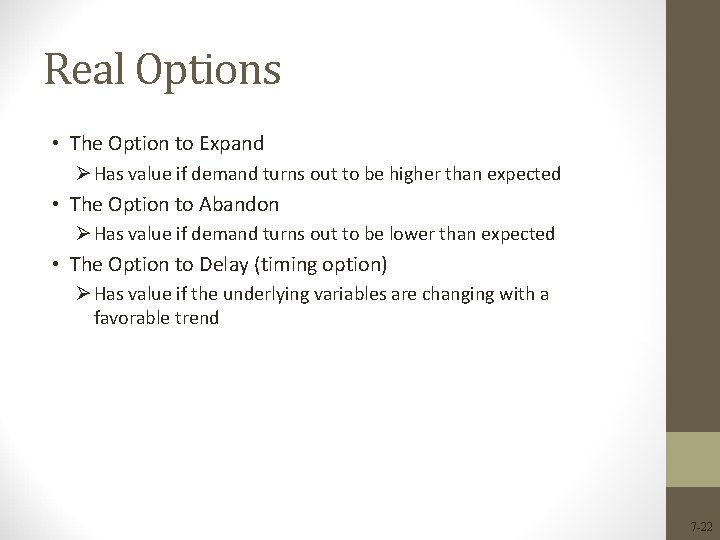 Real Options

• The Option to Expand

➢ Has value if demand turns out to be higher than expected

• The Option to Abandon

➢ Has value if demand turns out to be lower than expected

• The Option to Delay (timing option)

➢ Has value if the underlying variables are changing with a favorable trend

7-22